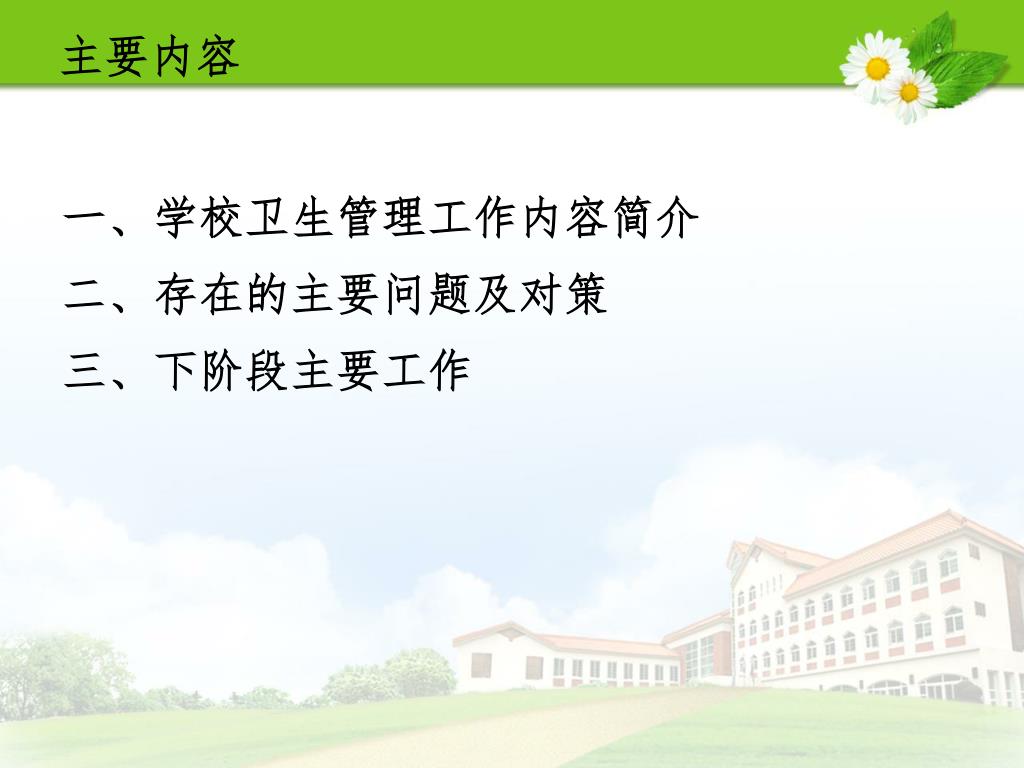 主要内容

一、学校卫生管理工作内容简介
二、存在的主要问题及对策
三、下阶段主要工作